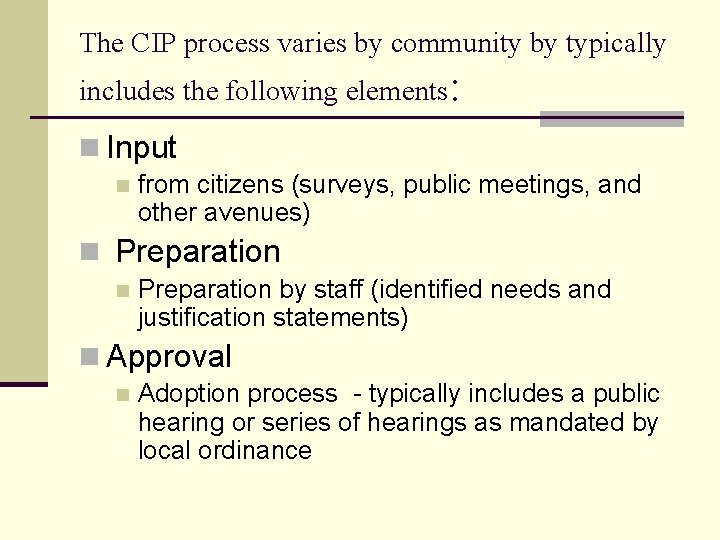 The CIP process varies by community by typically includes the following elements:

Input
from citizens (surveys, public meetings, and other avenues)

Preparation
Preparation by staff (identified needs and justification statements)

Approval
Adoption process - typically includes a public hearing or series of hearings as mandated by local ordinance